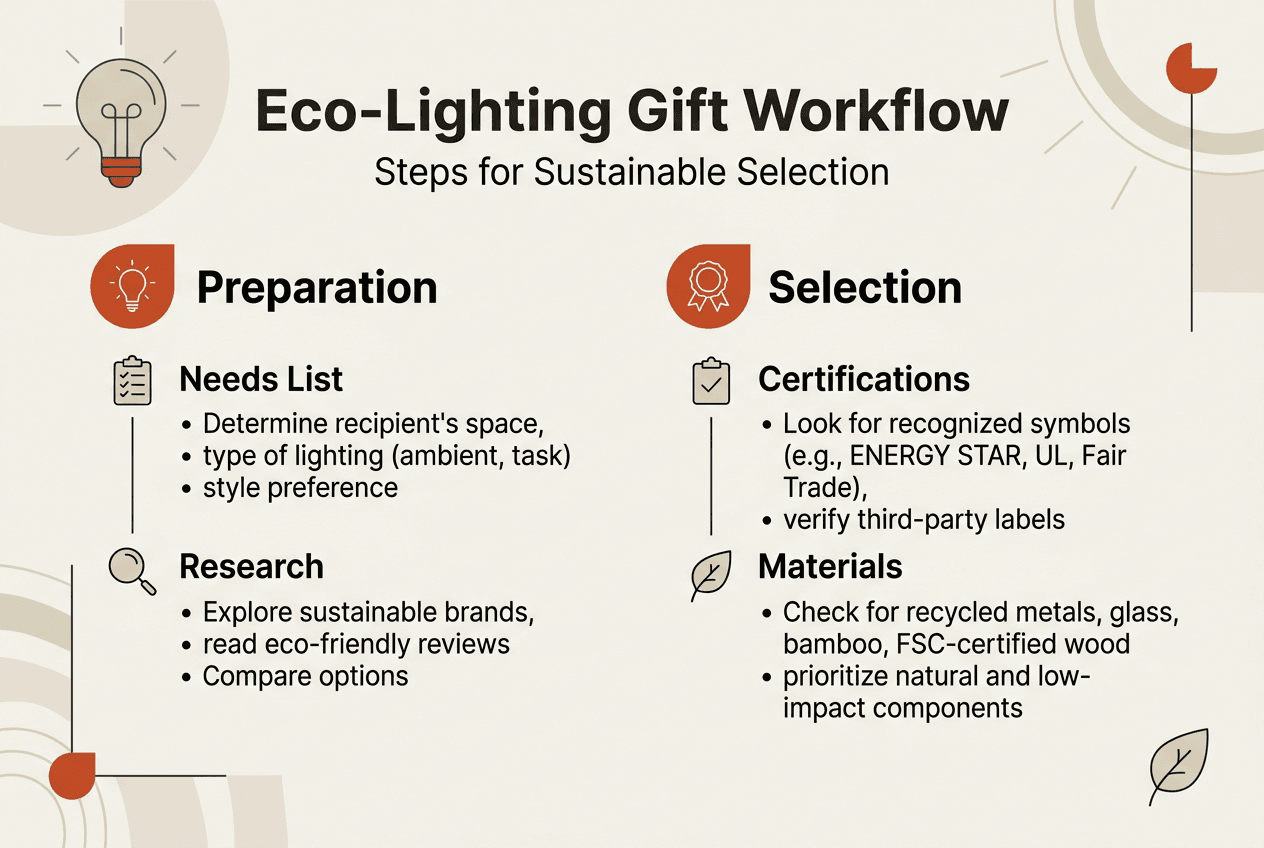 Eco-Lighting Gift Workflow
Steps for Sustainable Selection

Preparation

Needs List
• Determine recipient's space,
• type of lighting (ambient, task)
• style preference

Research
• Explore sustainable brands,
• read eco-friendly reviews
• Compare options

Selection

Certifications
• Look for recognized symbols (e.g., ENERGY STAR, UL, Fair Trade),
• verify third-party labels

Materials
• Check for recycled metals, glass, bamboo, FSC-certified wood
• prioritize natural and low-impact components